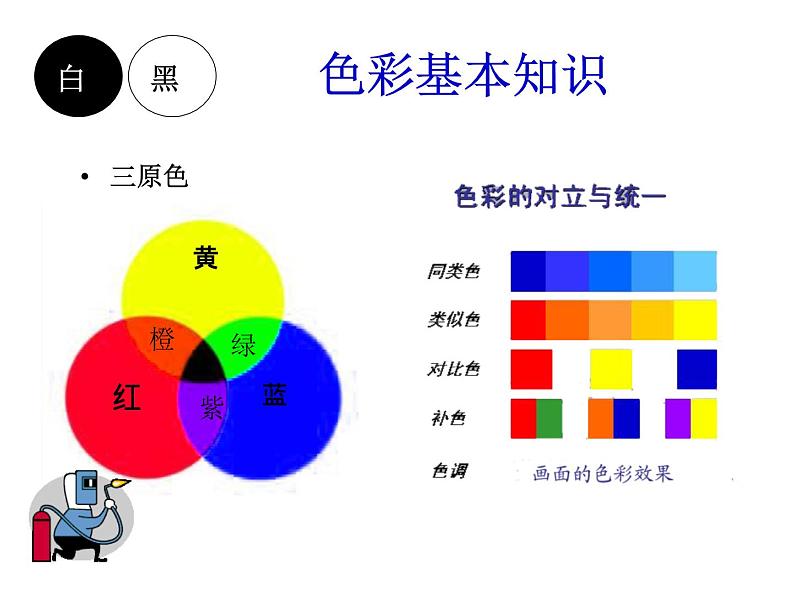 白 黑

色彩基本知识

• 三原色

黄
橙
绿
红
紫
蓝

色彩的对立与统一

同类色
类似色
对比色
补色
色调 画面的色彩效果